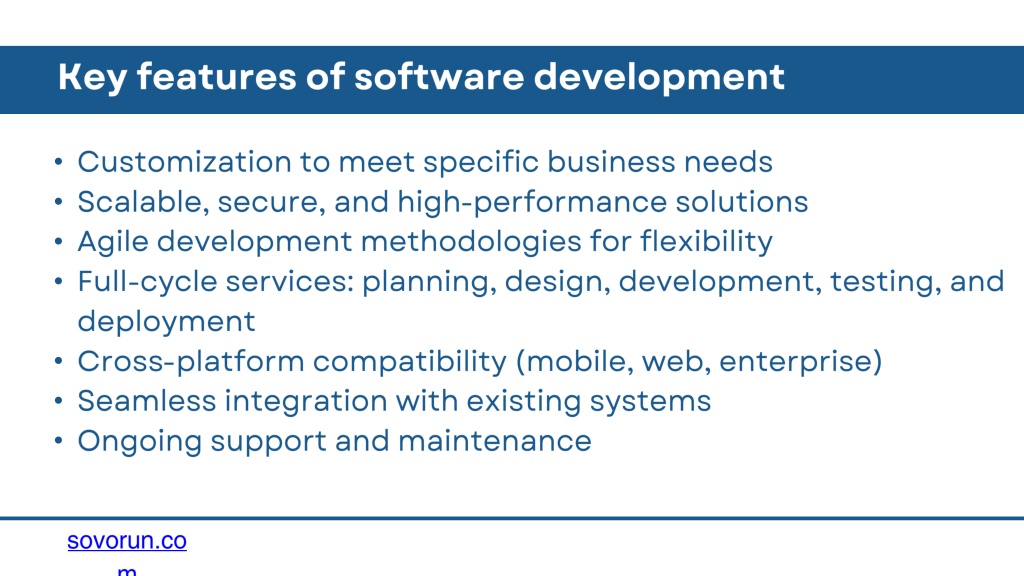 Key features of software development

• Customization to meet specific business needs
• Scalable, secure, and high-performance solutions
• Agile development methodologies for flexibility
• Full-cycle services: planning, design, development, testing, and deployment
• Cross-platform compatibility (mobile, web, enterprise)
• Seamless integration with existing systems
• Ongoing support and maintenance

sovorun.com